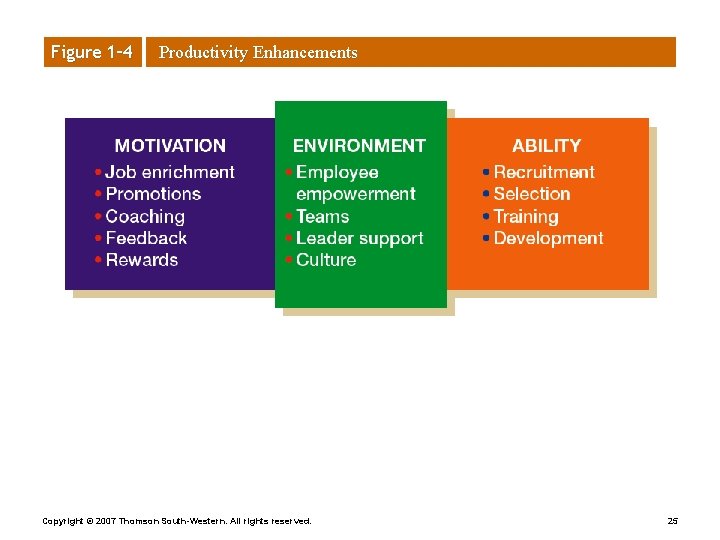 Figure 1-4 Productivity Enhancements

MOTIVATION
• Job enrichment
• Promotions
• Coaching
• Feedback
• Rewards

ENVIRONMENT
• Employee empowerment
• Teams
• Leader support
• Culture

ABILITY
• Recruitment
• Selection
• Training
• Development

Copyright © 2007 Thomson South-Western. All rights reserved.

25